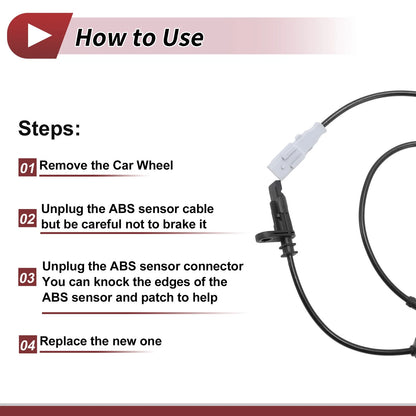 How to Use

Steps:

01 Remove the Car Wheel

02 Unplug the ABS sensor cable but be careful not to brake it

03 Unplug the ABS sensor connector You can knock the edges of the ABS sensor and patch to help

04 Replace the new one